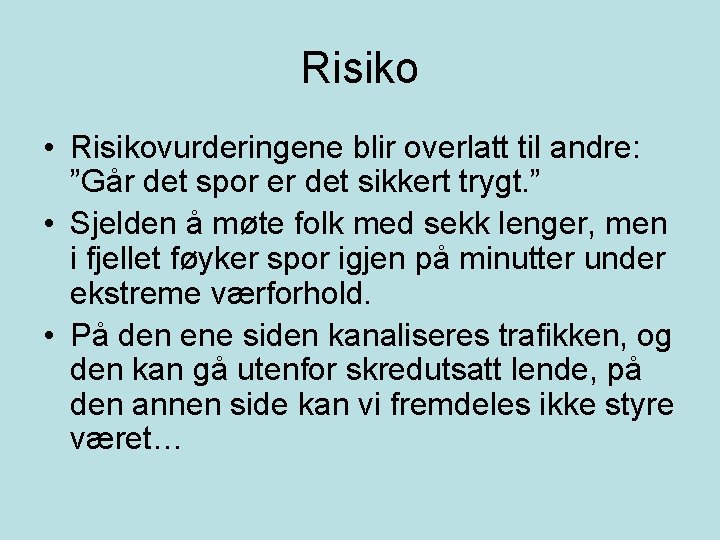 Risiko

• Risikovurderingene blir overlatt til andre: ”Går det spor er det sikkert trygt.”

• Sjelden å møte folk med sekk lenger, men i fjellet føyker spor igjen på minutter under ekstreme værforhold.

• På den ene siden kanaliseres trafikken, og den kan gå utenfor skredutsatt lende, på den annen side kan vi fremdeles ikke styre været…